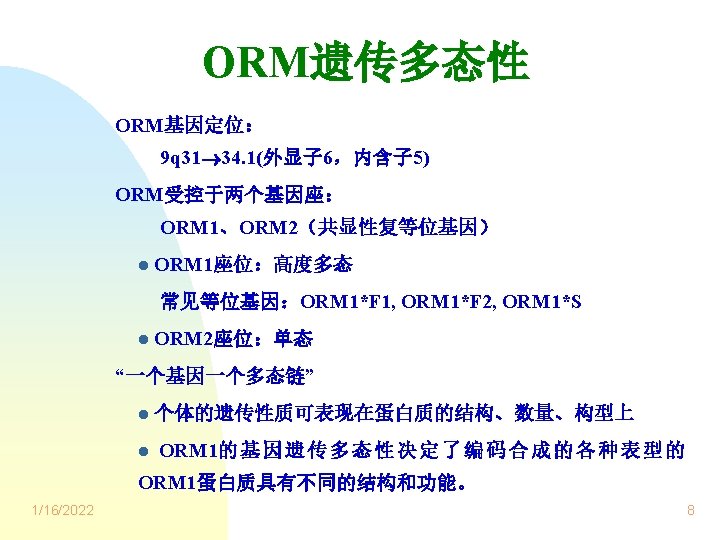 ORM遗传多态性

ORM基因定位：

9q31→34.1(外显子6，内含子5)

ORM受控于两个基因座：

ORM1、ORM2（共显性复等位基因）

● ORM1座位：高度多态

常见等位基因：ORM1*F1, ORM1*F2, ORM1*S

● ORM2座位：单态

“一个基因一个多态链”

● 个体的遗传性质可表现在蛋白质的结构、数量、构型上

● ORM1的基因遗传多态性决定了编码合成的各种表型的ORM1蛋白质具有不同的结构和功能。

1/16/2022

8